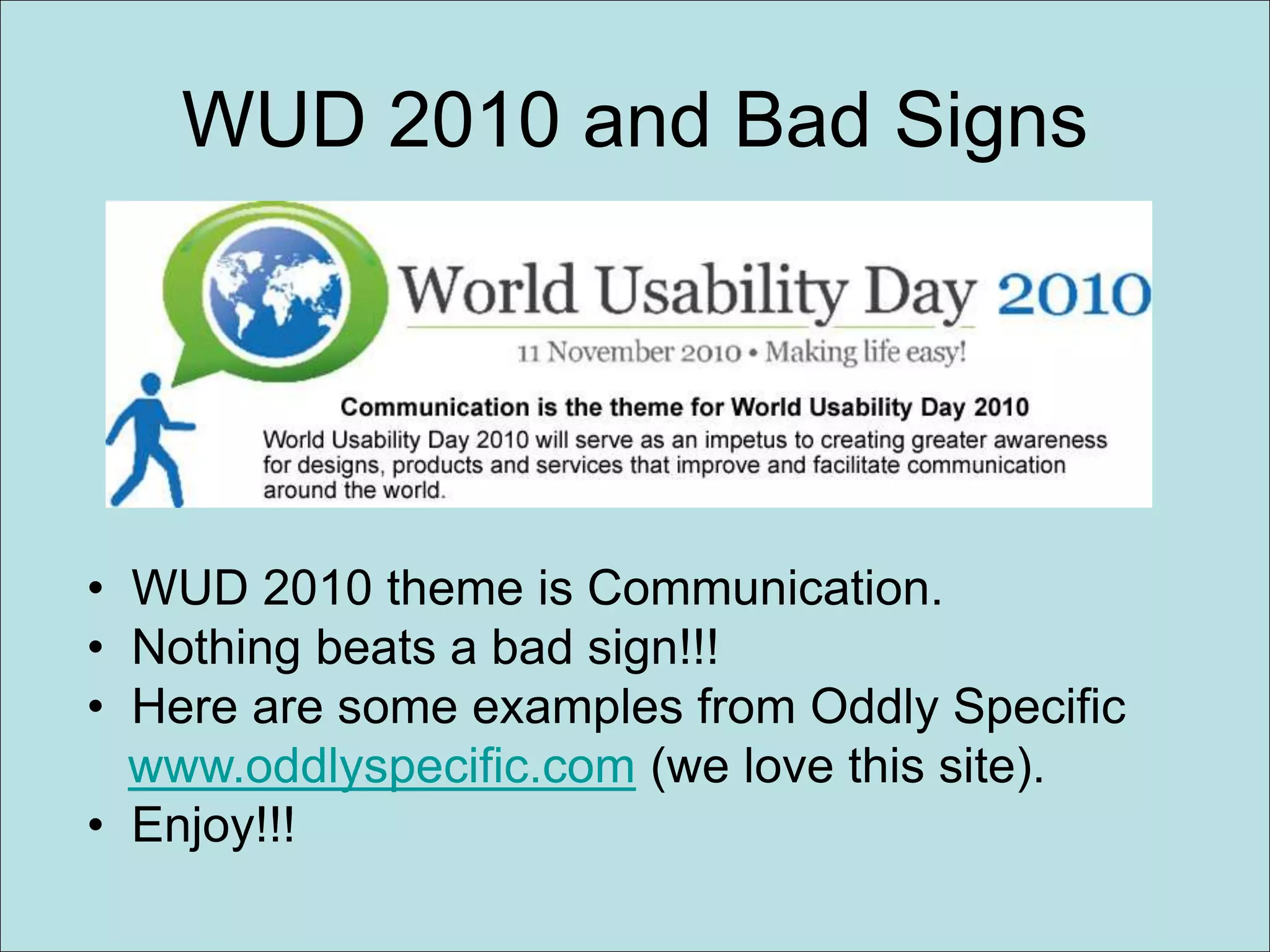 WUD 2010 and Bad Signs

World Usability Day 2010

11 November 2010 • Making life easy!

Communication is the theme for World Usability Day 2010

World Usability Day 2010 will serve as an impetus to creating greater awareness for designs, products and services that improve and facilitate communication around the world.

• WUD 2010 theme is Communication.
• Nothing beats a bad sign!!!
• Here are some examples from Oddly Specific www.oddlyspecific.com (we love this site).
• Enjoy!!!